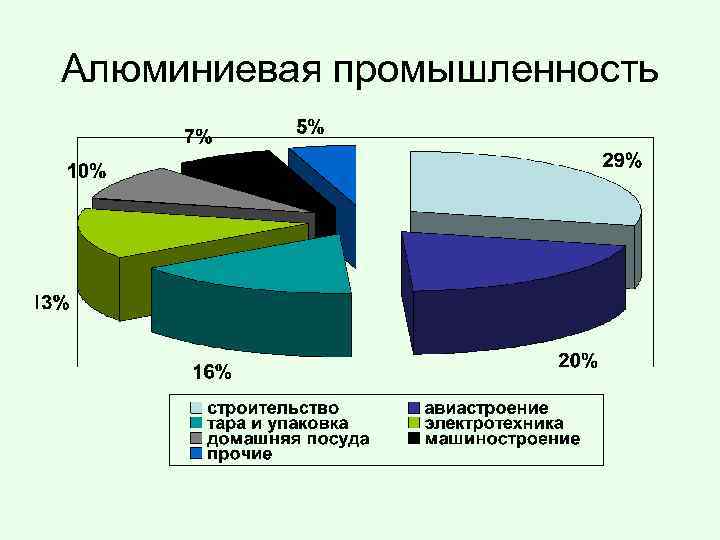 Алюминиевая промышленность

7%
5%
10%
29%
13%
16%
20%

строительство
авиастроение
тара и упаковка
электротехника
домашняя посуда
машиностроение
прочие